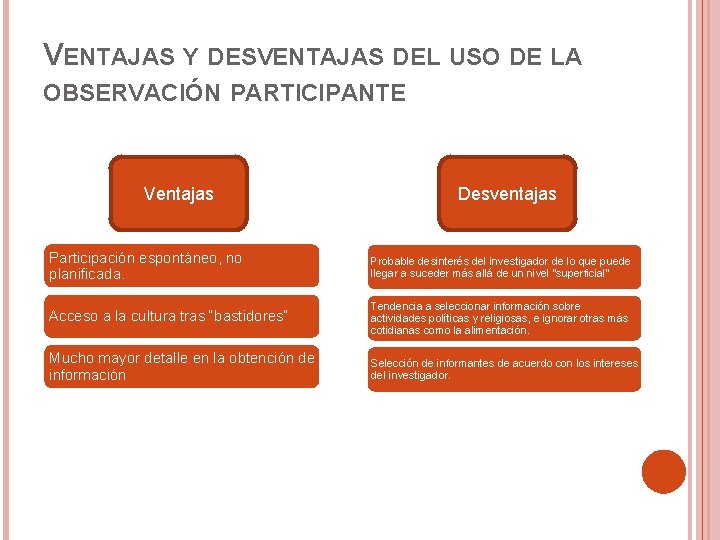 VENTAJAS Y DESVENTAJAS DEL USO DE LA OBSERVACIÓN PARTICIPANTE

Ventajas

Participación espontáneo, no planificada.

Acceso a la cultura tras "bastidores"

Mucho mayor detalle en la obtención de información

Desventajas

Probable desinterés del investigador de lo que puede llegar a suceder más allá de un nivel "superficial"

Tendencia a seleccionar información sobre actividades políticas y religiosas, e ignorar otras más cotidianas como la alimentación.

Selección de informantes de acuerdo con los intereses del investigador.